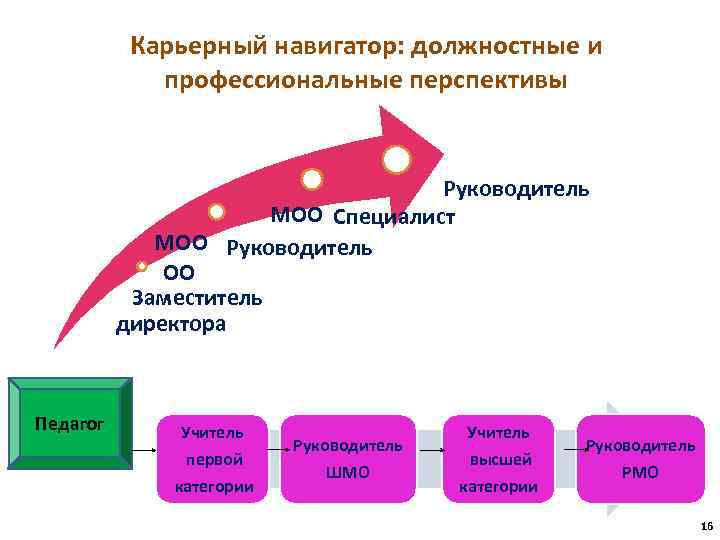 Карьерный навигатор: должностные и профессиональные перспективы

Руководитель

МОО Специалист

МОО Руководитель

ОО

Заместитель директора

Педагог

Учитель первой категории

Руководитель ШМО

Учитель высшей категории

Руководитель РМО

16